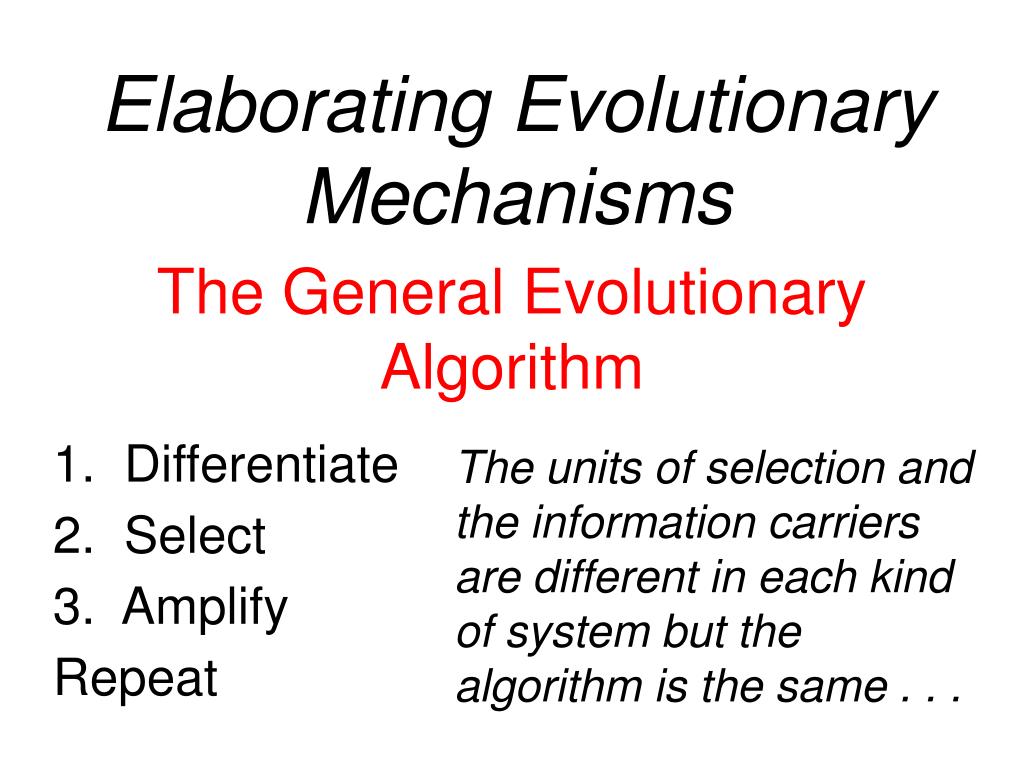 Elaborating Evolutionary Mechanisms

The General Evolutionary Algorithm

1. Differentiate
2. Select
3. Amplify
Repeat

The units of selection and the information carriers are different in each kind of system but the algorithm is the same . . .